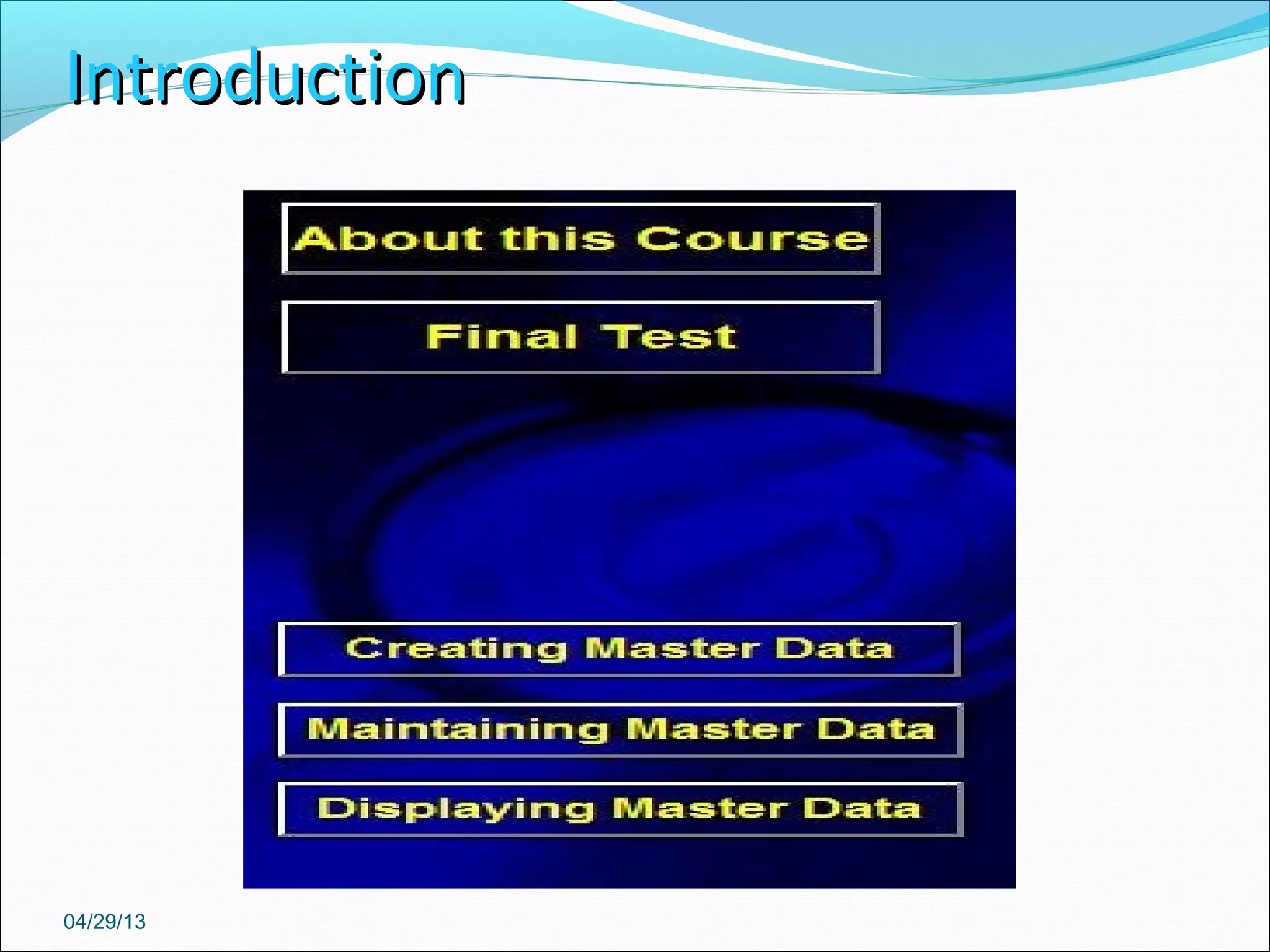 Introduction

About this Course

Final Test

Creating Master Data

Maintaining Master Data

Displaying Master Data

04/29/13